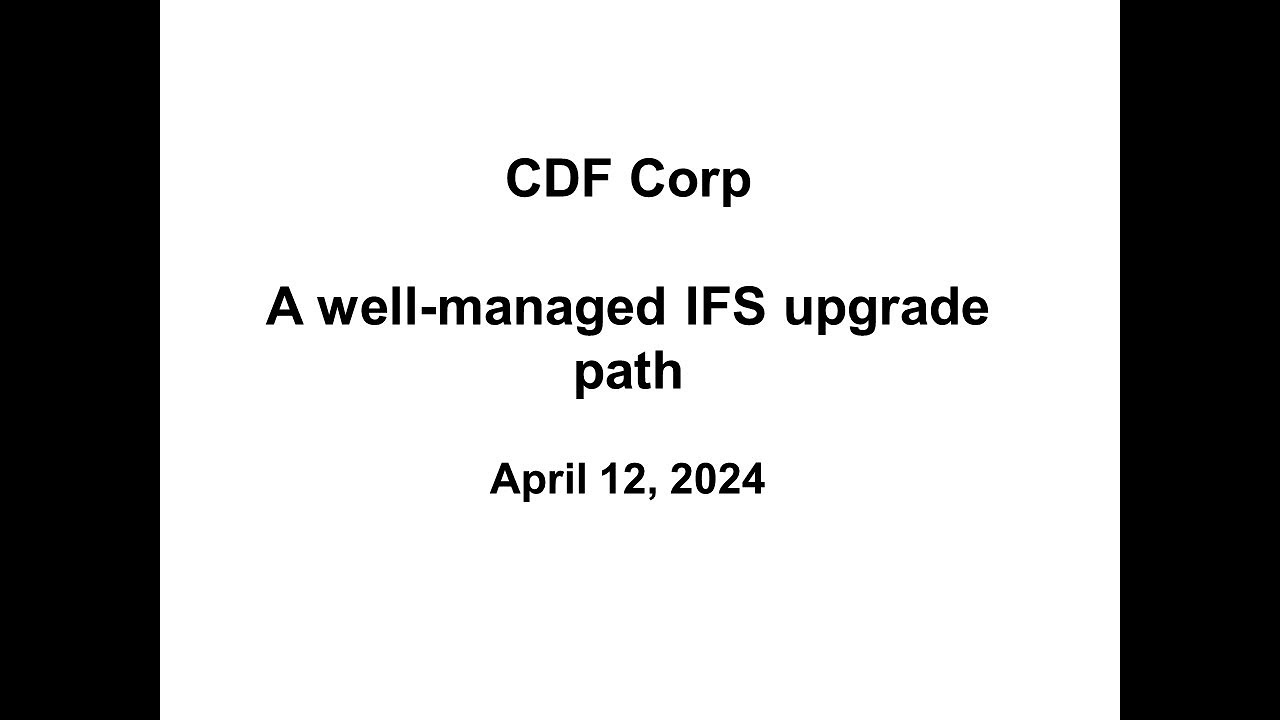 CDF Corp

A well-managed IFS upgrade path

April 12, 2024